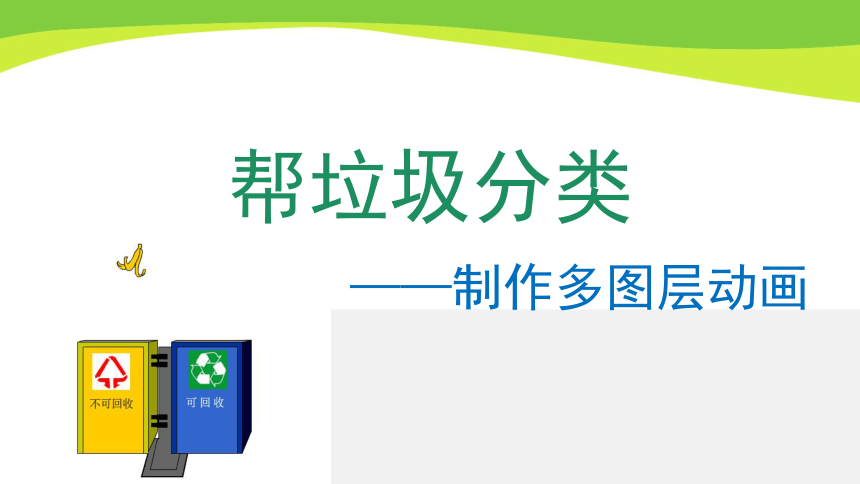 帮垃圾分类

——制作多图层动画

不可回收

可回收